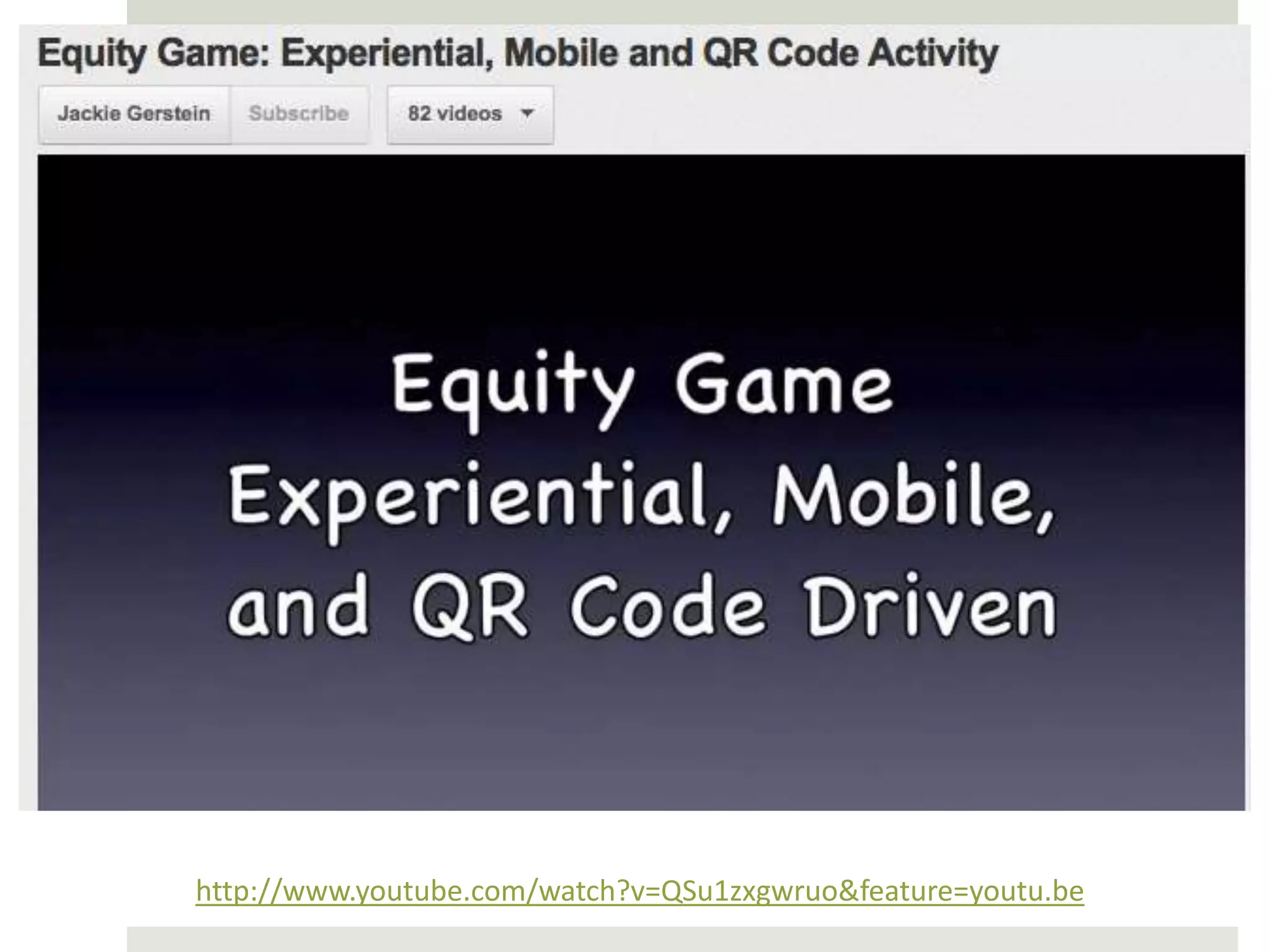 Equity Game: Experiential, Mobile and QR Code Activity

Jackie Gerstein Subscribe 82 videos

Equity Game
Experiential, Mobile,
and QR Code Driven

http://www.youtube.com/watch?v=QSu1zxgwruo&feature=youtu.be